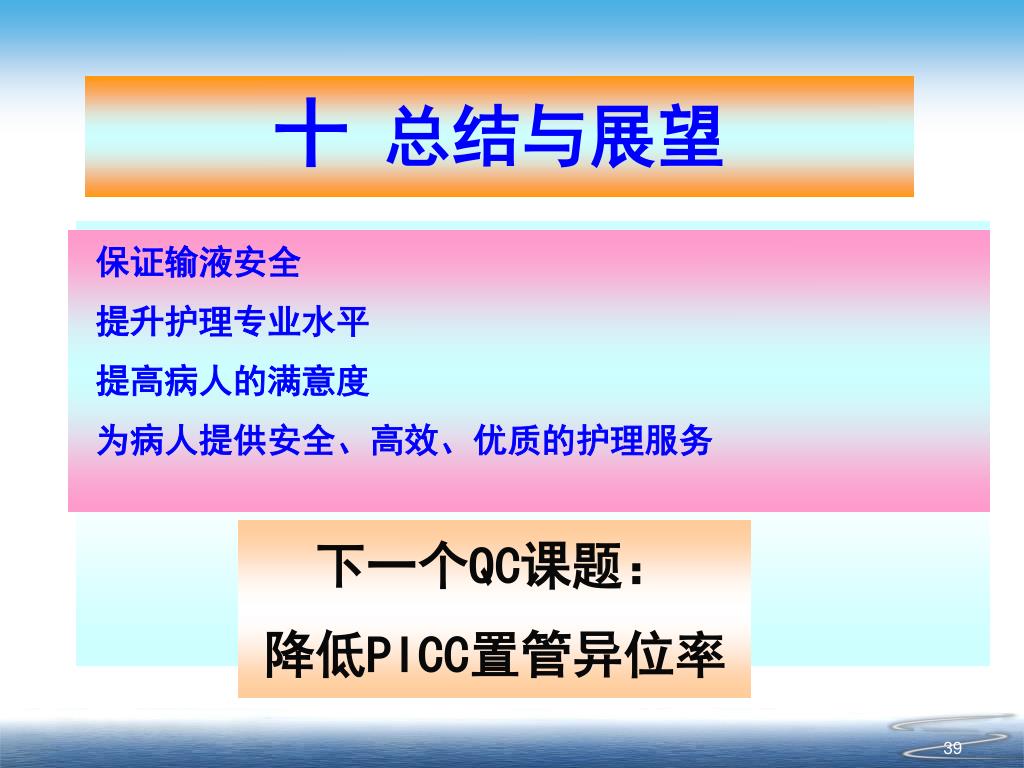 十 总结与展望

保证输液安全

提升护理专业水平

提高病人的满意度

为病人提供安全、高效、优质的护理服务

下一个QC课题：

降低PICC置管异位率

39